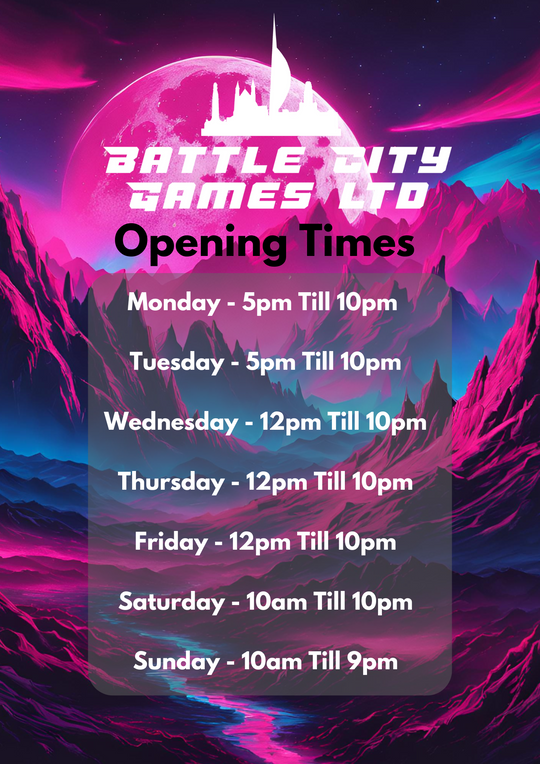 BATTLE CITY GAMES LTD

Opening Times

Monday - 5pm Till 10pm

Tuesday - 5pm Till 10pm

Wednesday - 12pm Till 10pm

Thursday - 12pm Till 10pm

Friday - 12pm Till 10pm

Saturday - 10am Till 10pm

Sunday - 10am Till 9pm